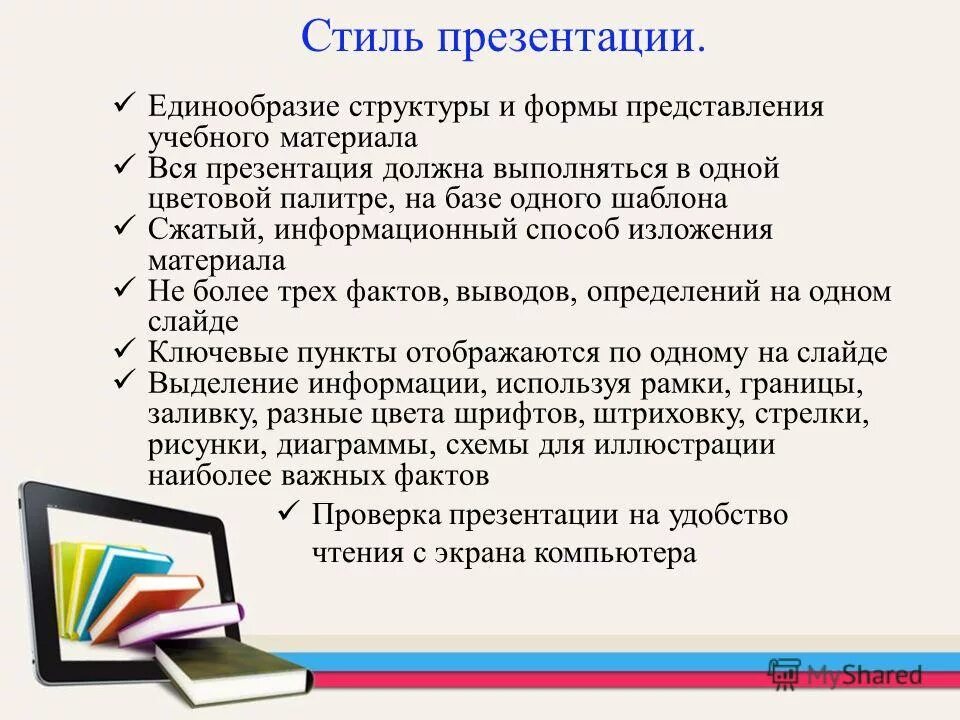 Стиль презентации.

✓ Единообразие структуры и формы представления учебного материала
✓ Вся презентация должна выполняться в одной цветовой палитре, на базе одного шаблона
✓ Сжатый, информационный способ изложения материала
✓ Не более трех фактов, выводов, определений на одном слайде
✓ Ключевые пункты отображаются по одному на слайде
✓ Выделение информации, используя рамки, границы, заливку, разные цвета шрифтов, штриховку, стрелки, рисунки, диаграммы, схемы для иллюстрации наиболее важных фактов
✓ Проверка презентации на удобство чтения с экрана компьютера

MyShared